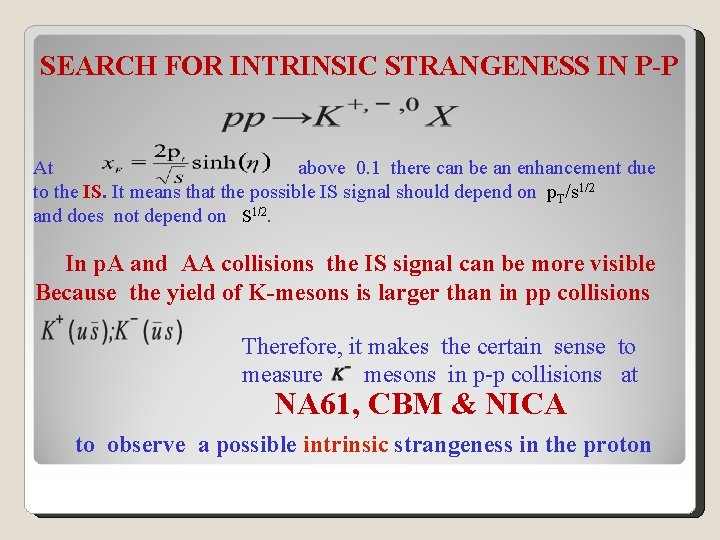 SEARCH FOR INTRINSIC STRANGENESS IN P-P

$pp \rightarrow K^{+,-,0} X$

At $x_F = \frac{2p_t}{\sqrt{s}}\sinh(\eta)$ above 0.1 there can be an enhancement due to the IS. It means that the possible IS signal should depend on $p_T/s^{1/2}$ and does not depend on $S^{1/2}$.

In pA and AA collisions the IS signal can be more visible Because the yield of K-mesons is larger than in pp collisions

$K^+(u\bar{s}); K^-(\bar{u}s)$

Therefore, it makes the certain sense to measure $K^-$ mesons in p-p collisions at

NA61, CBM & NICA

to observe a possible intrinsic strangeness in the proton